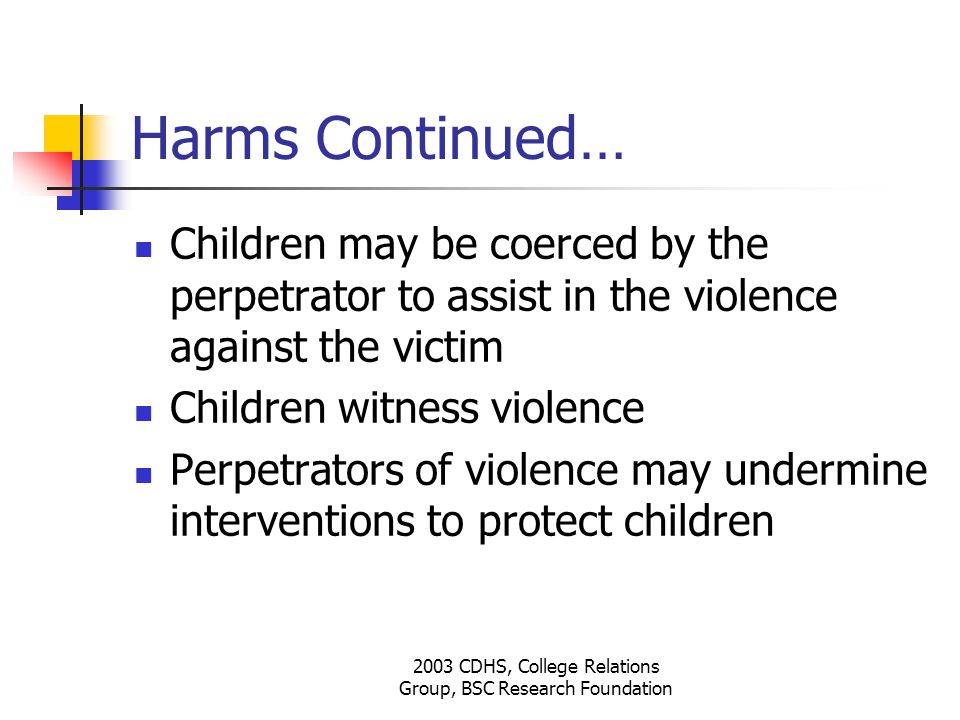 Harms Continued…

- Children may be coerced by the perpetrator to assist in the violence against the victim
- Children witness violence
- Perpetrators of violence may undermine interventions to protect children

2003 CDHS, College Relations Group, BSC Research Foundation